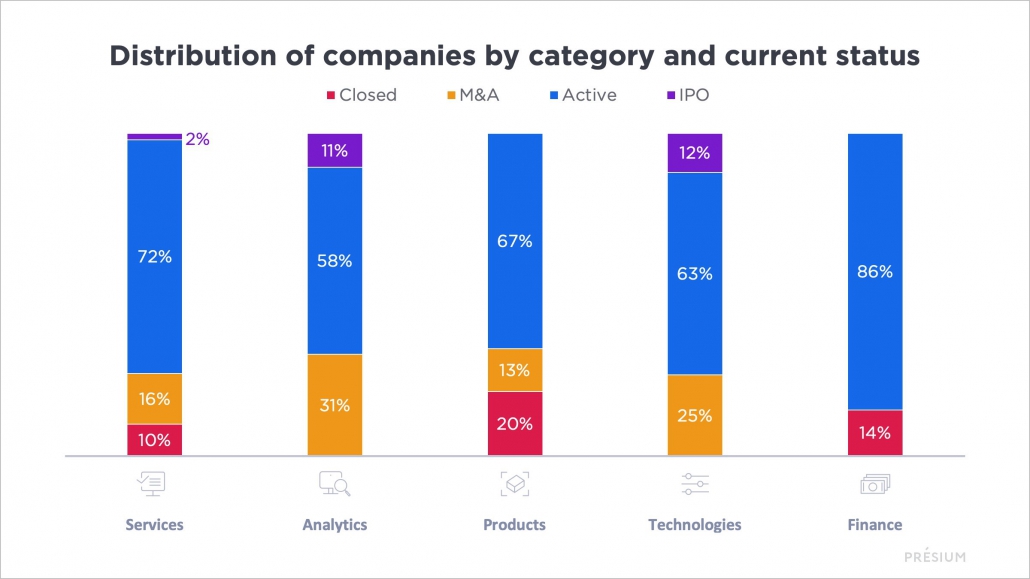 Distribution of companies by category and current status

Closed M&A Active IPO

2%
72%
16%
10%

11%
58%
31%

67%
13%
20%

12%
63%
25%

86%
14%

Services Analytics Products Technologies Finance

PRESIUM